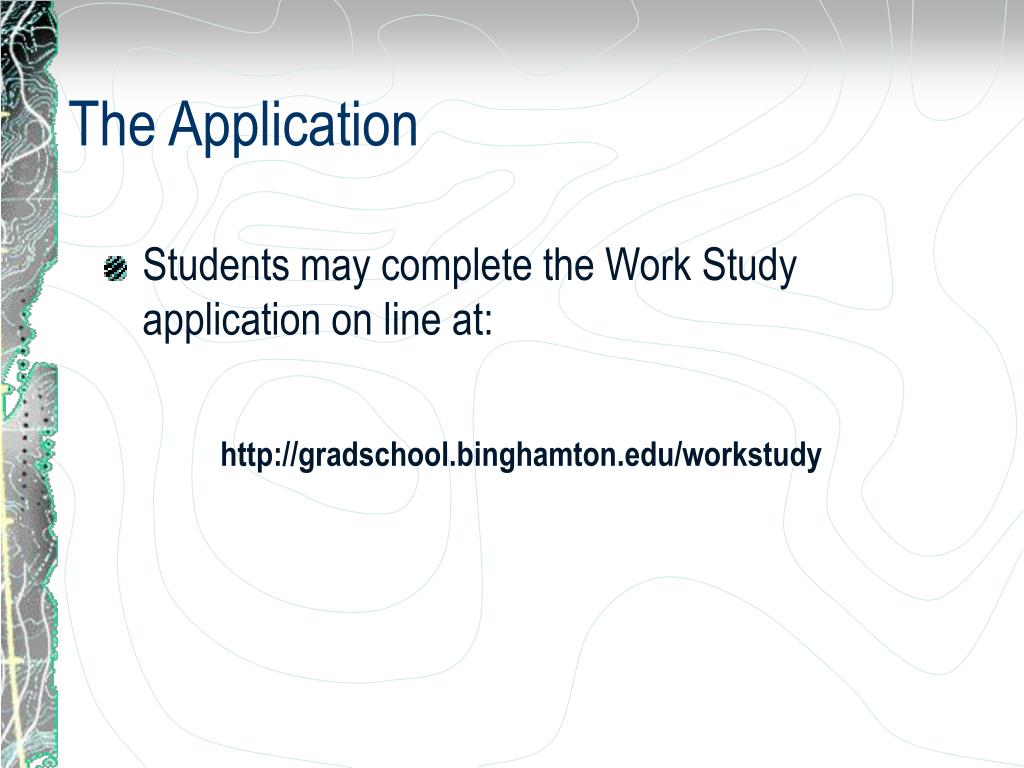 The Application

Students may complete the Work Study application on line at:

http://gradschool.binghamton.edu/workstudy